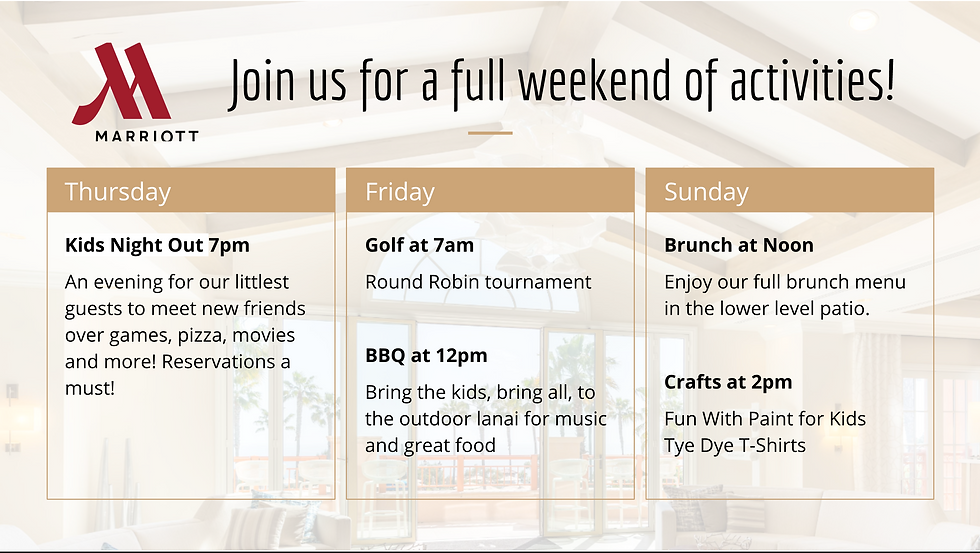 MARRIOTT

Join us for a full weekend of activities!

Thursday

Kids Night Out 7pm

An evening for our littlest guests to meet new friends over games, pizza, movies and more! Reservations a must!

Friday

Golf at 7am

Round Robin tournament

BBQ at 12pm

Bring the kids, bring all, to the outdoor lanai for music and great food

Sunday

Brunch at Noon

Enjoy our full brunch menu in the lower level patio.

Crafts at 2pm

Fun With Paint for Kids
Tye Dye T-Shirts